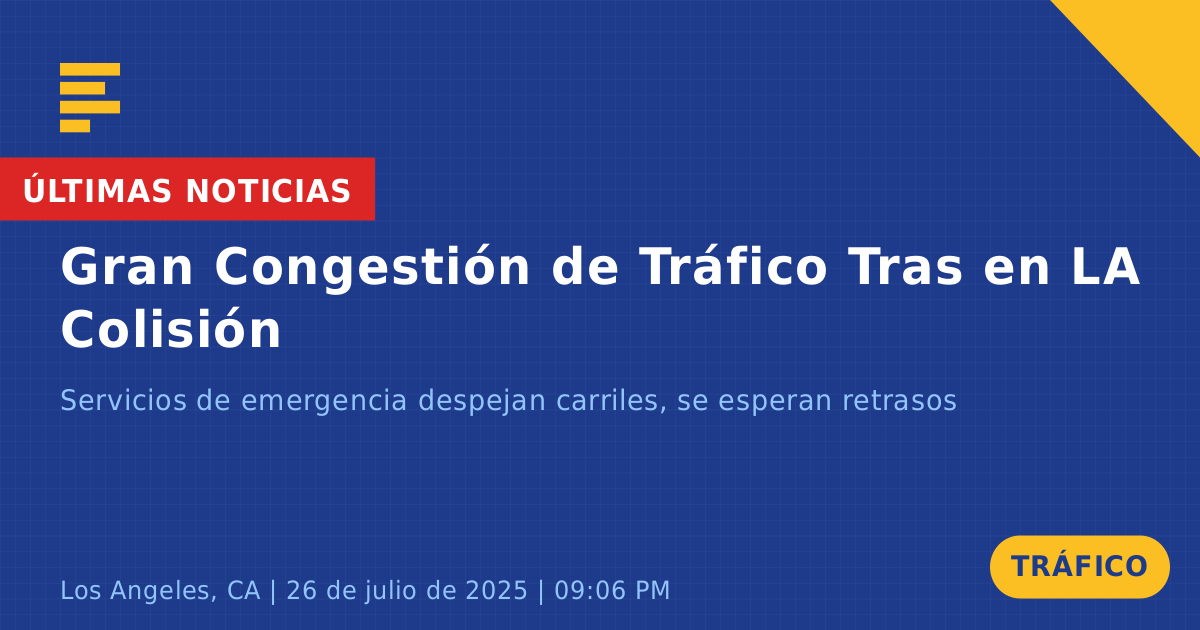 ÚLTIMAS NOTICIAS

Gran Congestión de Tráfico Tras en LA Colisión

Servicios de emergencia despejan carriles, se esperan retrasos

Los Angeles, CA | 26 de julio de 2025 | 09:06 PM

TRÁFICO